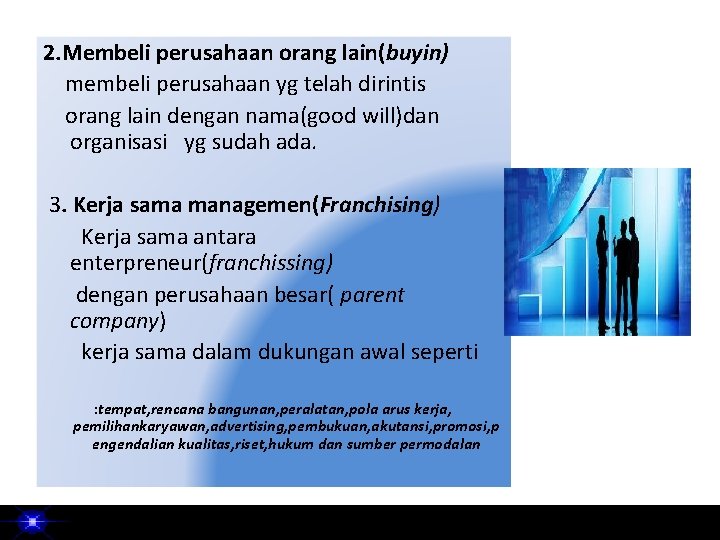 2.Membeli perusahaan orang lain(buyin)
membeli perusahaan yg telah dirintis orang lain dengan nama(good will)dan organisasi yg sudah ada.

3. Kerja sama managemen(Franchising)
Kerja sama antara enterpreneur(franchissing)
dengan perusahaan besar( parent company)
kerja sama dalam dukungan awal seperti

:tempat,rencana bangunan,peralatan,pola arus kerja, pemilihankaryawan,advertising,pembukuan,akutansi,promosi,pengendalian kualitas,riset,hukum dan sumber permodalan